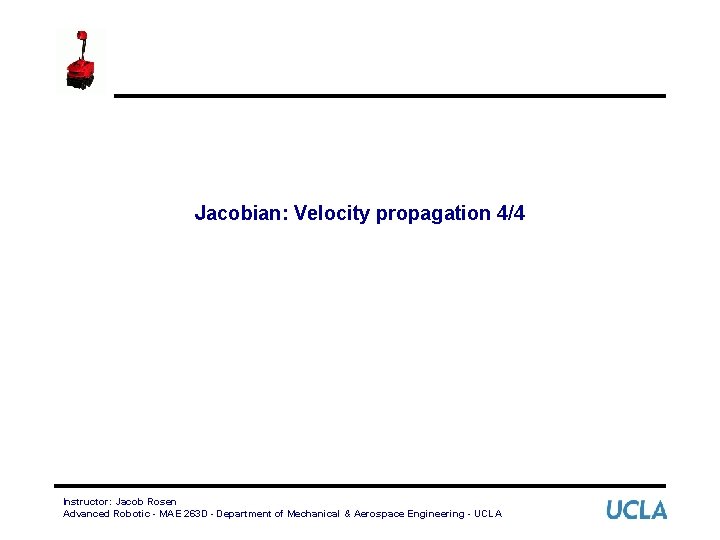 Jacobian: Velocity propagation 4/4

Instructor: Jacob Rosen
Advanced Robotic - MAE 263D - Department of Mechanical & Aerospace Engineering - UCLA

UCLA